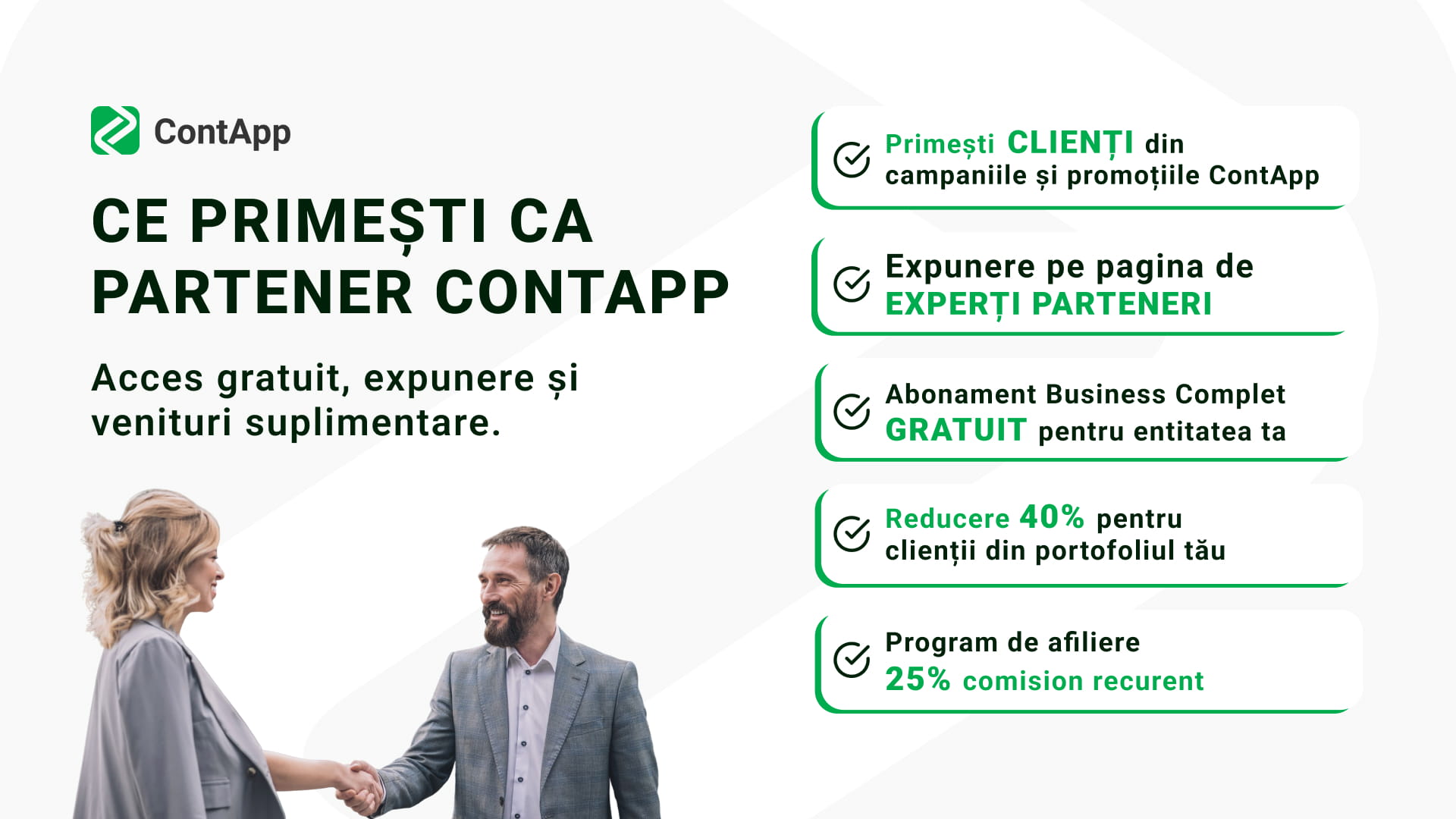 ContApp

CE PRIMEȘTI CA PARTENER CONTAPP

Acces gratuit, expunere și venituri suplimentare.

Primești CLIENȚI din campaniile și promoțiile ContApp

Expunere pe pagina de EXPERȚI PARTENERI

Abonament Business Complet GRATUIT pentru entitatea ta

Reducere 40% pentru clienții din portofoliul tău

Program de afiliere 25% comision recurent